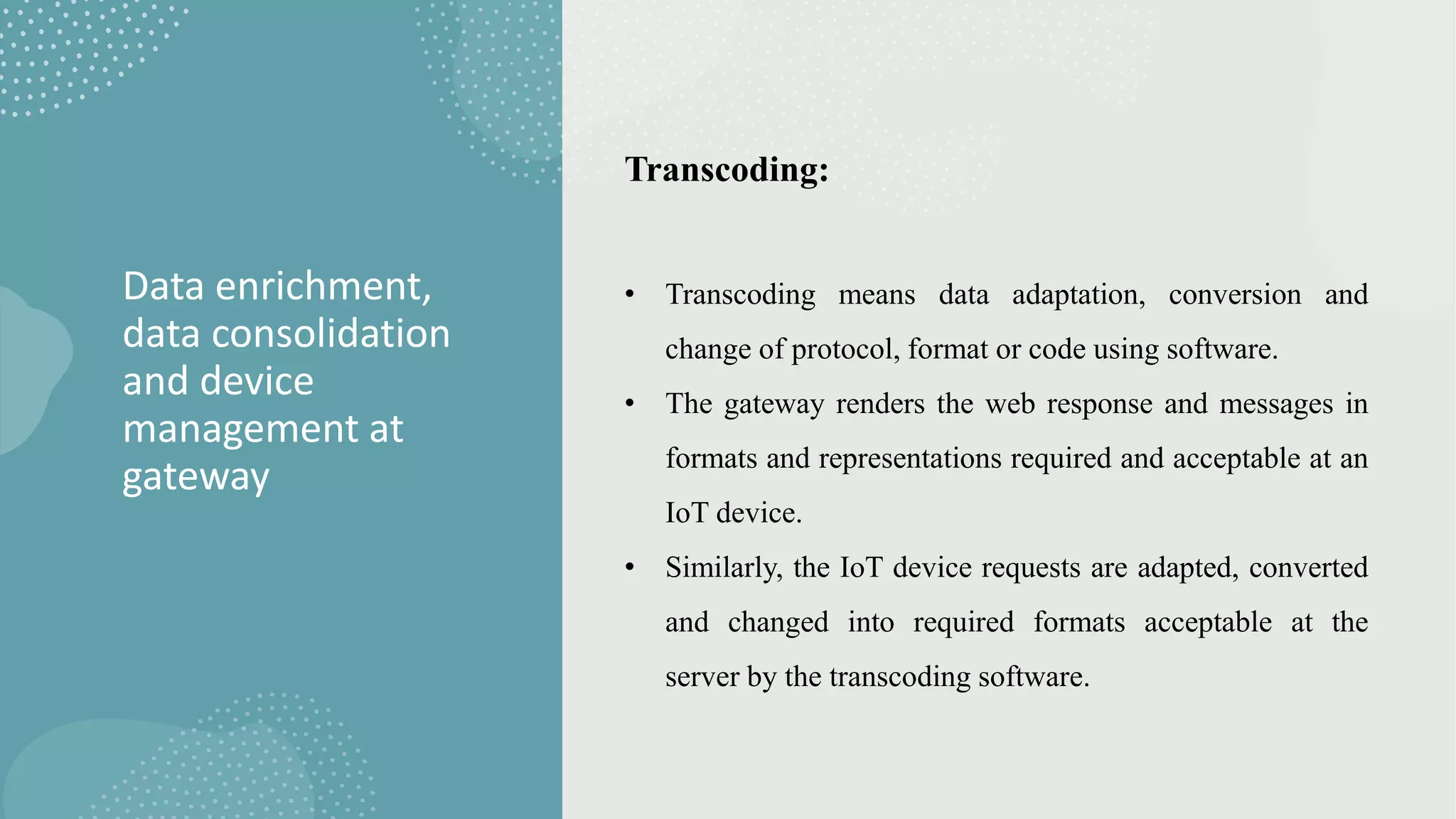 Data enrichment, data consolidation and device management at gateway

Transcoding:

• Transcoding means data adaptation, conversion and change of protocol, format or code using software.
• The gateway renders the web response and messages in formats and representations required and acceptable at an IoT device.
• Similarly, the IoT device requests are adapted, converted and changed into required formats acceptable at the server by the transcoding software.